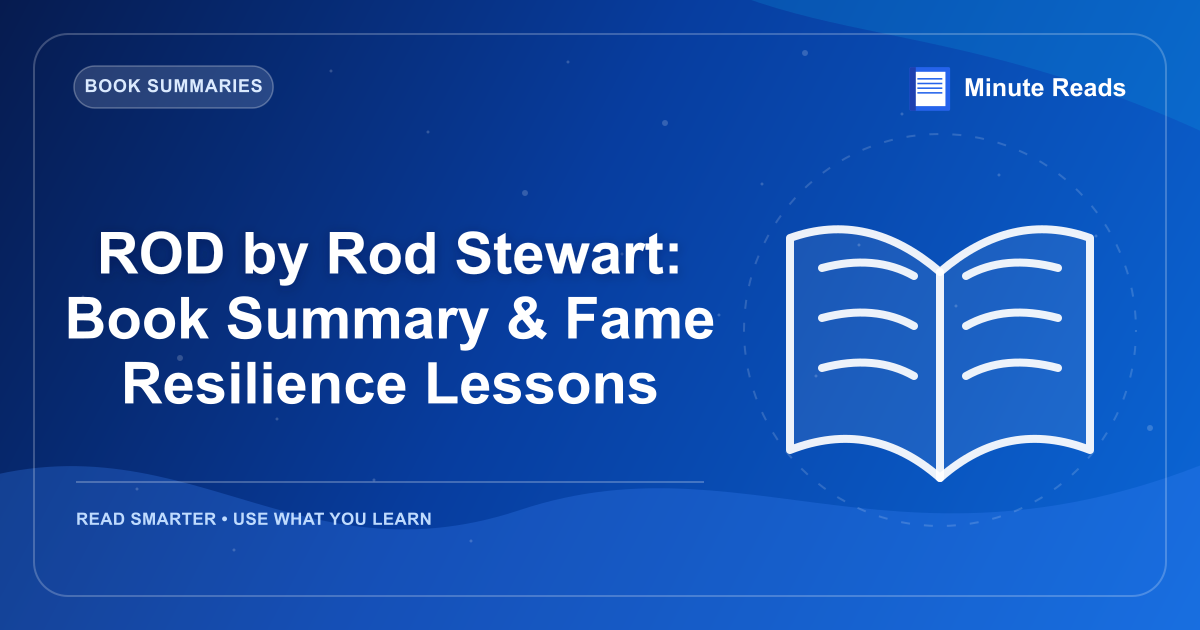 BOOK SUMMARIES

Minute Reads

ROD by Rod Stewart: Book Summary & Fame Resilience Lessons

READ SMARTER • USE WHAT YOU LEARN